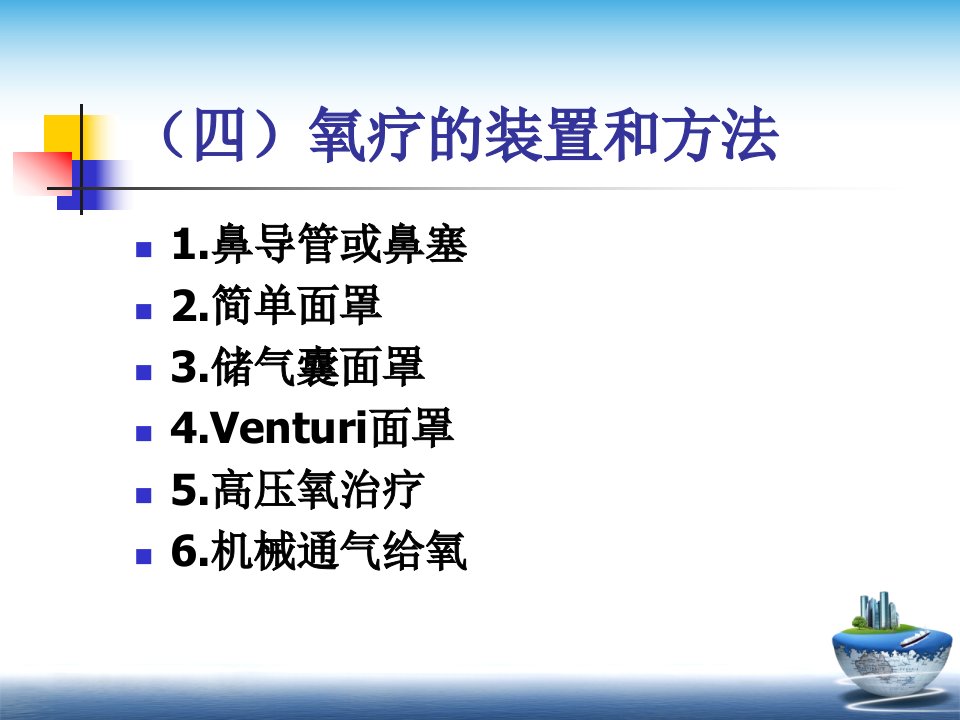 （四）氧疗的装置和方法

1.鼻导管或鼻塞
2.简单面罩
3.储气囊面罩
4.Venturi面罩
5.高压氧治疗
6.机械通气给氧